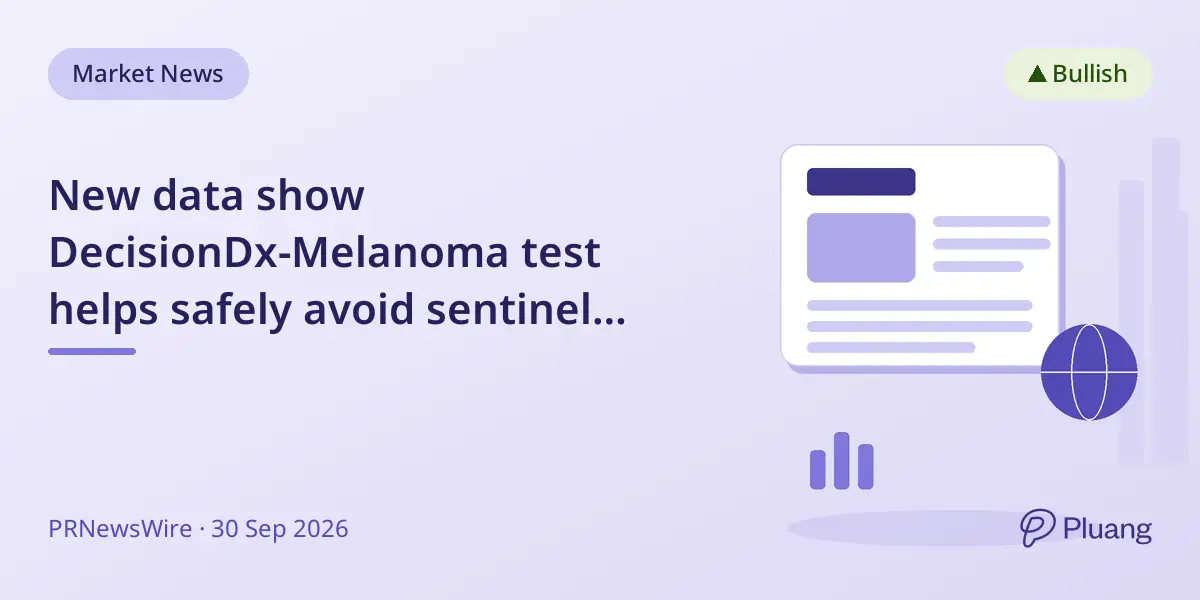 Market News

▲ Bullish

New data show DecisionDx-Melanoma test helps safely avoid sentinel...

PRNewsWire · 30 Sep 2026

Pluang